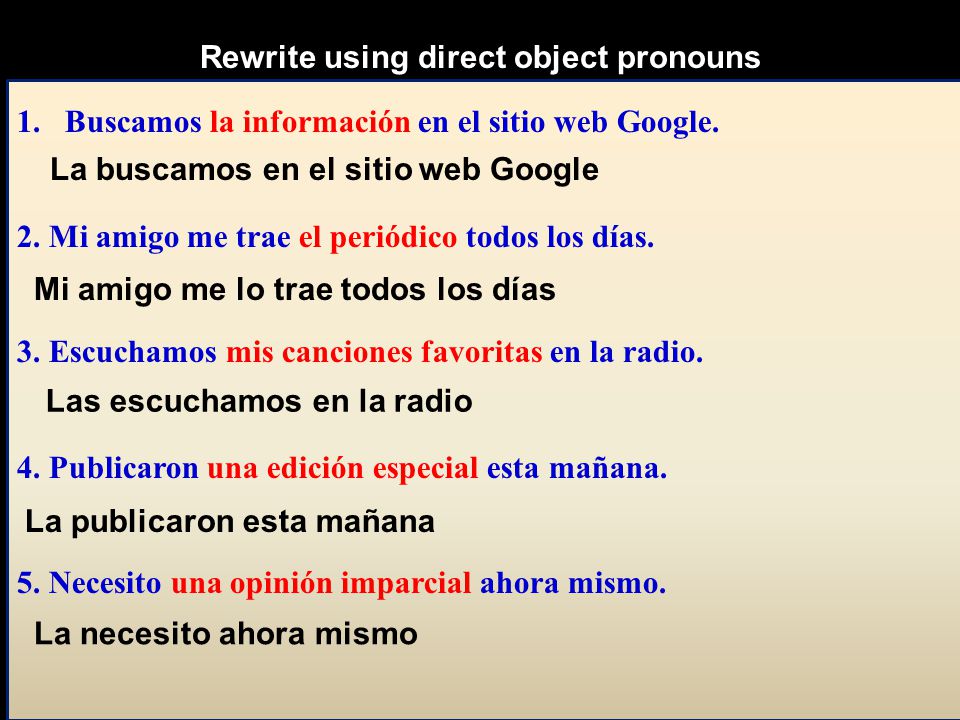 Rewrite using direct object pronouns

1. Buscamos la información en el sitio web Google.

La buscamos en el sitio web Google

2. Mi amigo me trae el periódico todos los días.

Mi amigo me lo trae todos los días

3. Escuchamos mis canciones favoritas en la radio.

Las escuchamos en la radio

4. Publicaron una edición especial esta mañana.

La publicaron esta mañana

5. Necesito una opinión imparcial ahora mismo.

La necesito ahora mismo